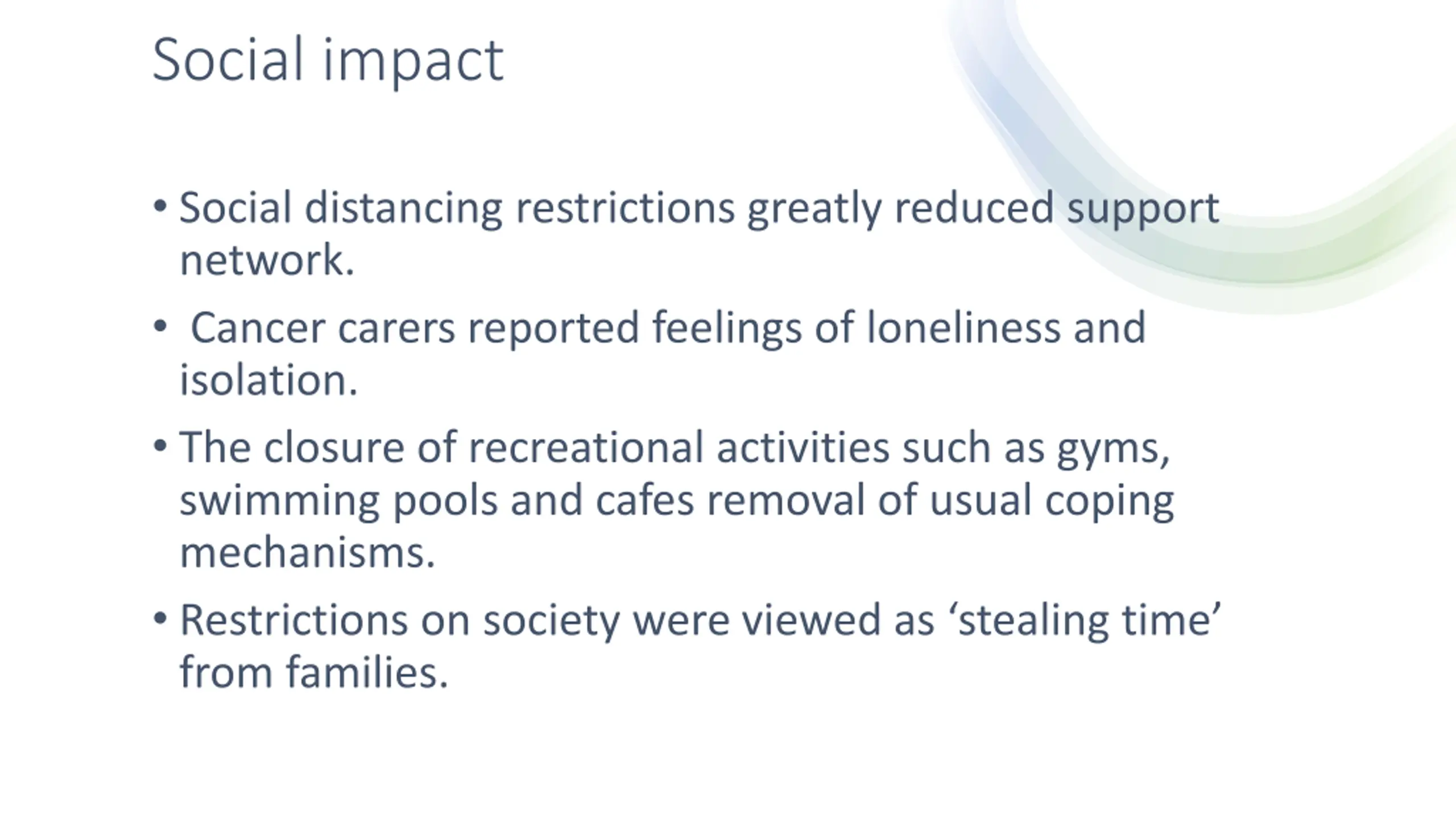 Social impact

• Social distancing restrictions greatly reduced support network.

• Cancer carers reported feelings of loneliness and isolation.

• The closure of recreational activities such as gyms, swimming pools and cafes removal of usual coping mechanisms.

• Restrictions on society were viewed as ‘stealing time’ from families.